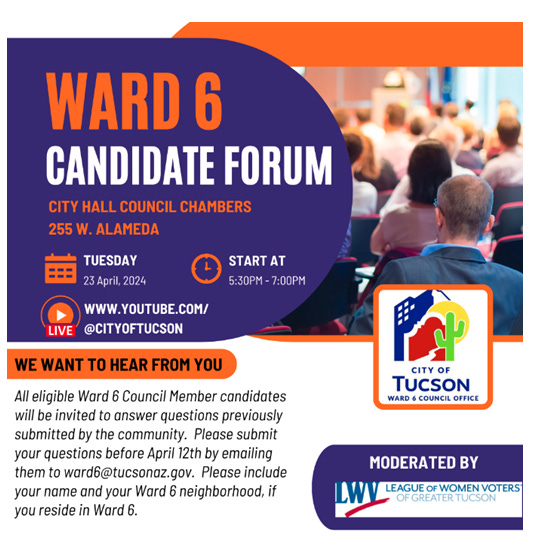 WARD 6
CANDIDATE FORUM

CITY HALL COUNCIL CHAMBERS
255 W. ALAMEDA

TUESDAY
23 April, 2024

START AT
5:30PM - 7:00PM

LIVE
WWW.YOUTUBE.COM/
@CITYOFTUCSON

CITY OF
TUCSON
WARD 6 COUNCIL OFFICE

WE WANT TO HEAR FROM YOU

All eligible Ward 6 Council Member candidates will be invited to answer questions previously submitted by the community. Please submit your questions before April 12th by emailing them to ward6@tucsonaz.gov. Please include your name and your Ward 6 neighborhood, if you reside in Ward 6.

MODERATED BY

LWV LEAGUE OF WOMEN VOTERS OF GREATER TUCSON